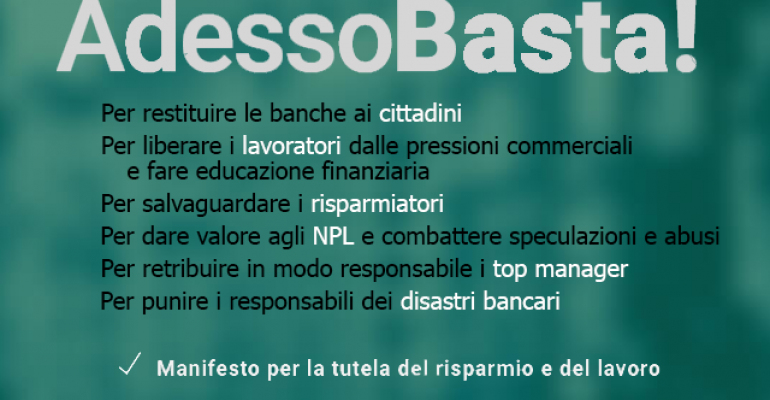 AdessoBasta!

Per restituire le banche ai cittadini
Per liberare i lavoratori dalle pressioni commerciali e fare educazione finanziaria
Per salvaguardare i risparmiatori
Per dare valore agli NPL e combattere speculazioni e abusi
Per retribuire in modo responsabile i top manager
Per punire i responsabili dei disastri bancari

✓ Manifesto per la tutela del risparmio e del lavoro